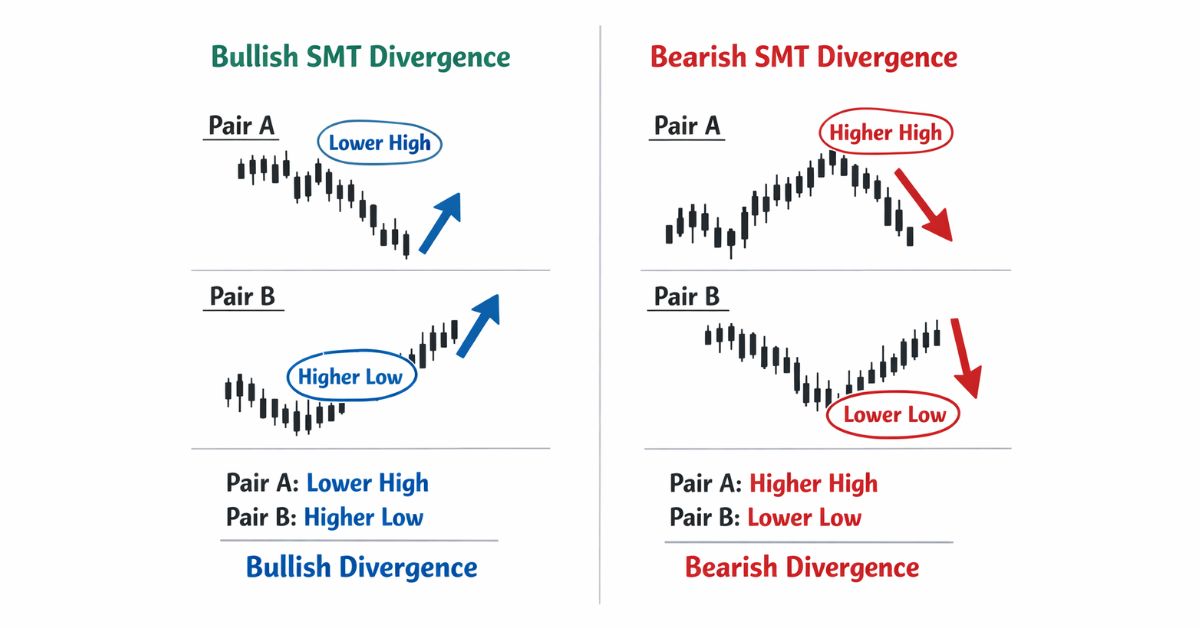 Bullish SMT Divergence

Pair A

Lower High

Pair B

Higher Low

Pair A: Lower High
Pair B: Higher Low

Bullish Divergence

Bearish SMT Divergence

Pair A

Higher High

Pair B

Lower Low

Pair A: Higher High
Pair B: Lower Low

Bearish Divergence